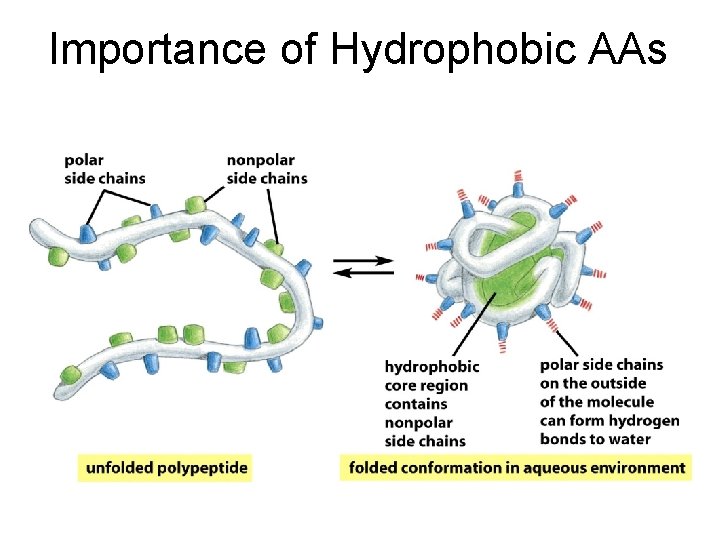 Importance of Hydrophobic AAs

polar side chains

nonpolar side chains

hydrophobic core region contains nonpolar side chains

polar side chains on the outside of the molecule can form hydrogen bonds to water

unfolded polypeptide

folded conformation in aqueous environment